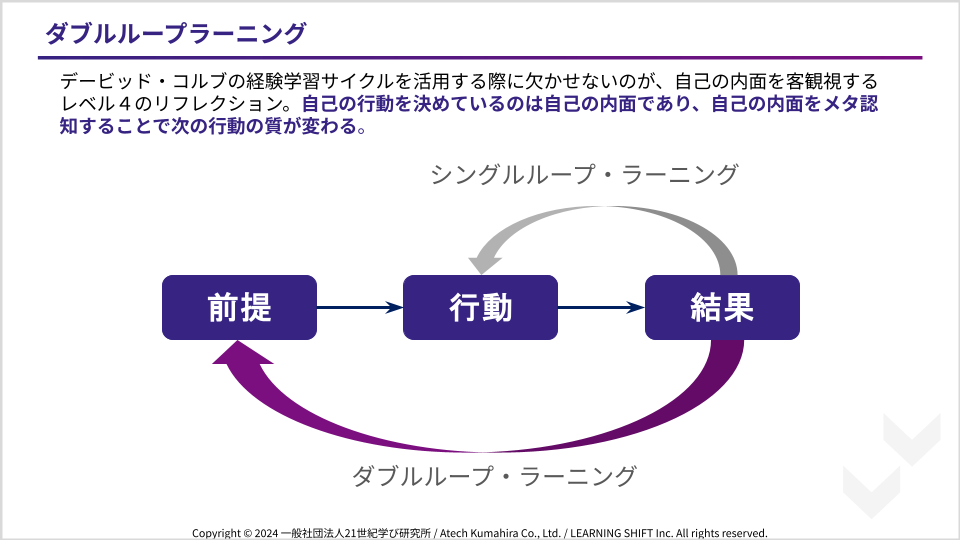 ダブルループラーニング

デービッド・コルブの経験学習サイクルを活用する際に欠かせないのが、自己の内面を客観視するレベル４のリフレクション。自己の行動を決めているのは自己の内面であり、自己の内面をメタ認知することで次の行動の質が変わる。

シングルループ・ラーニング

前提

行動

結果

ダブルループ・ラーニング

Copyright © 2024 一般社団法人21世紀学び研究所 / Atech Kumahira Co., Ltd. / LEARNING SHIFT Inc. All rights reserved.